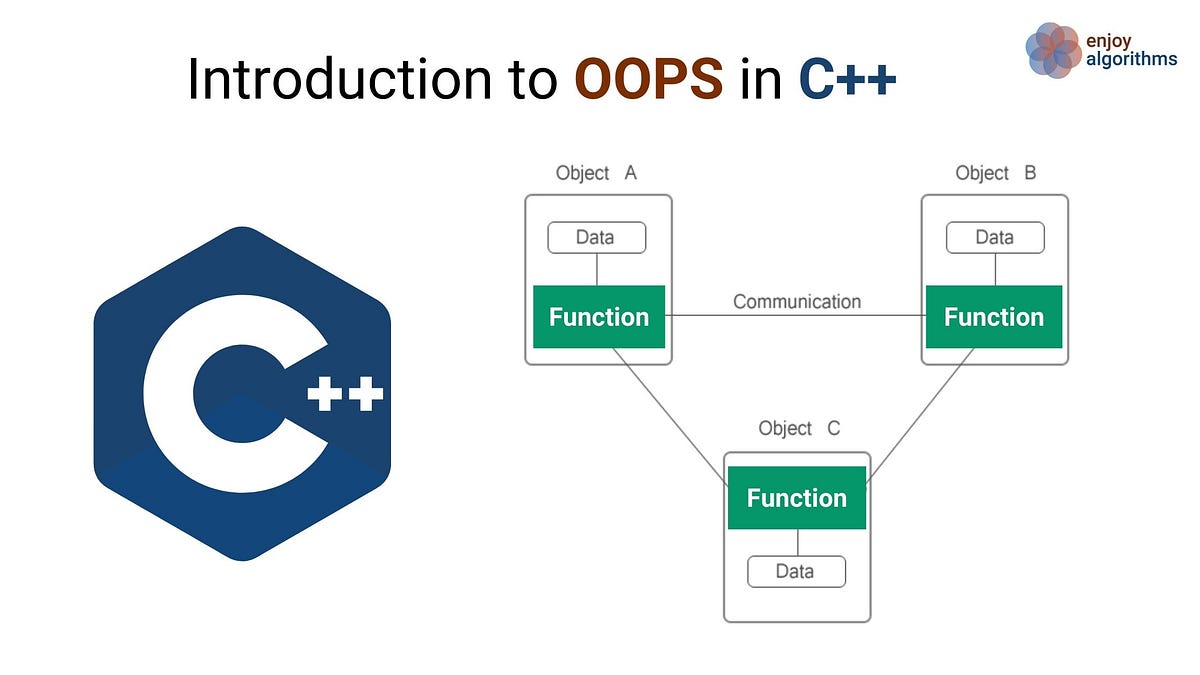 Introduction to OOPS in C++

enjoy algorithms

C++

Object A

Data

Function

Communication

Object B

Data

Function

Object C

Function

Data